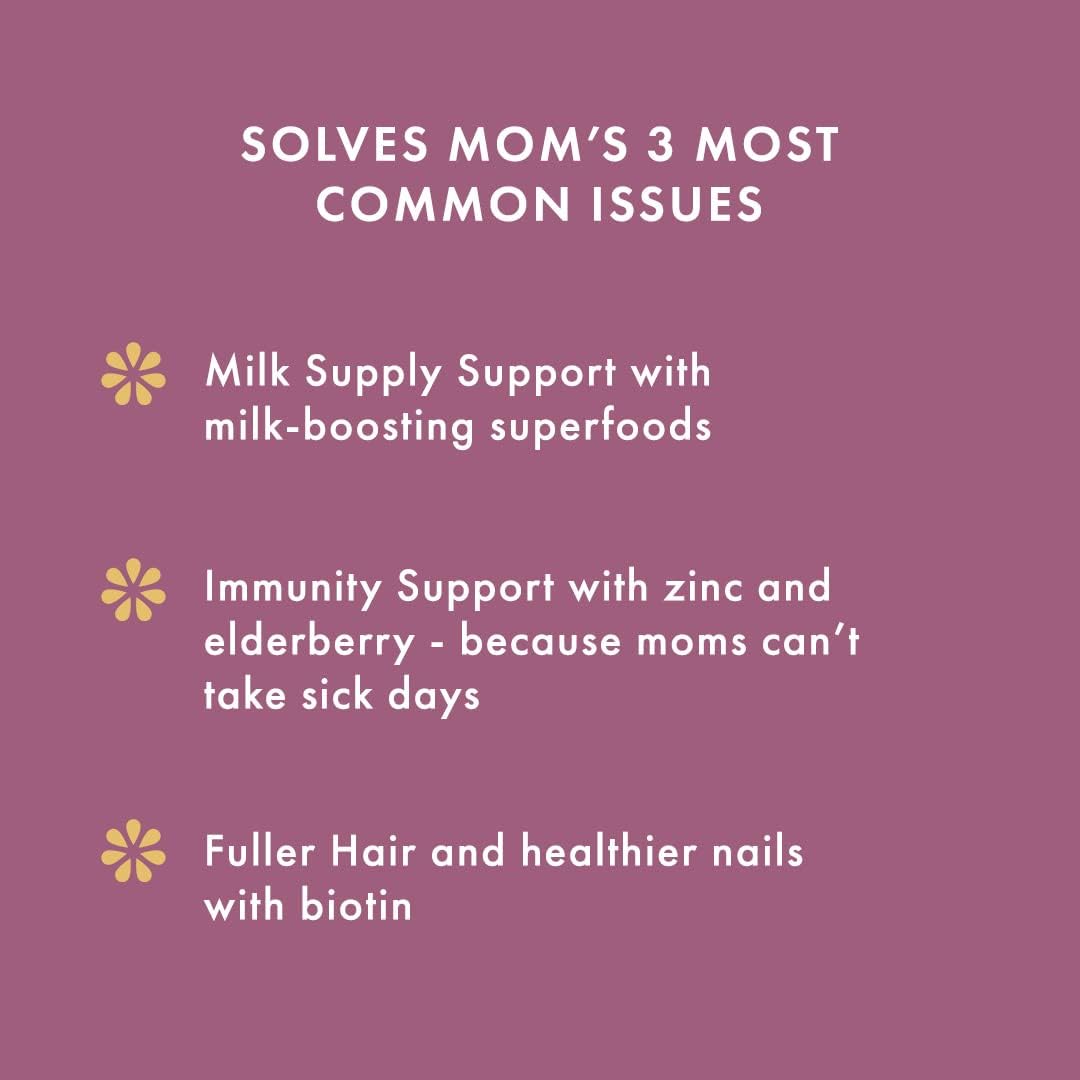 SOLVES MOM'S 3 MOST COMMON ISSUES

Milk Supply Support with milk-boosting superfoods

Immunity Support with zinc and elderberry - because moms can't take sick days

Fuller Hair and healthier nails with biotin